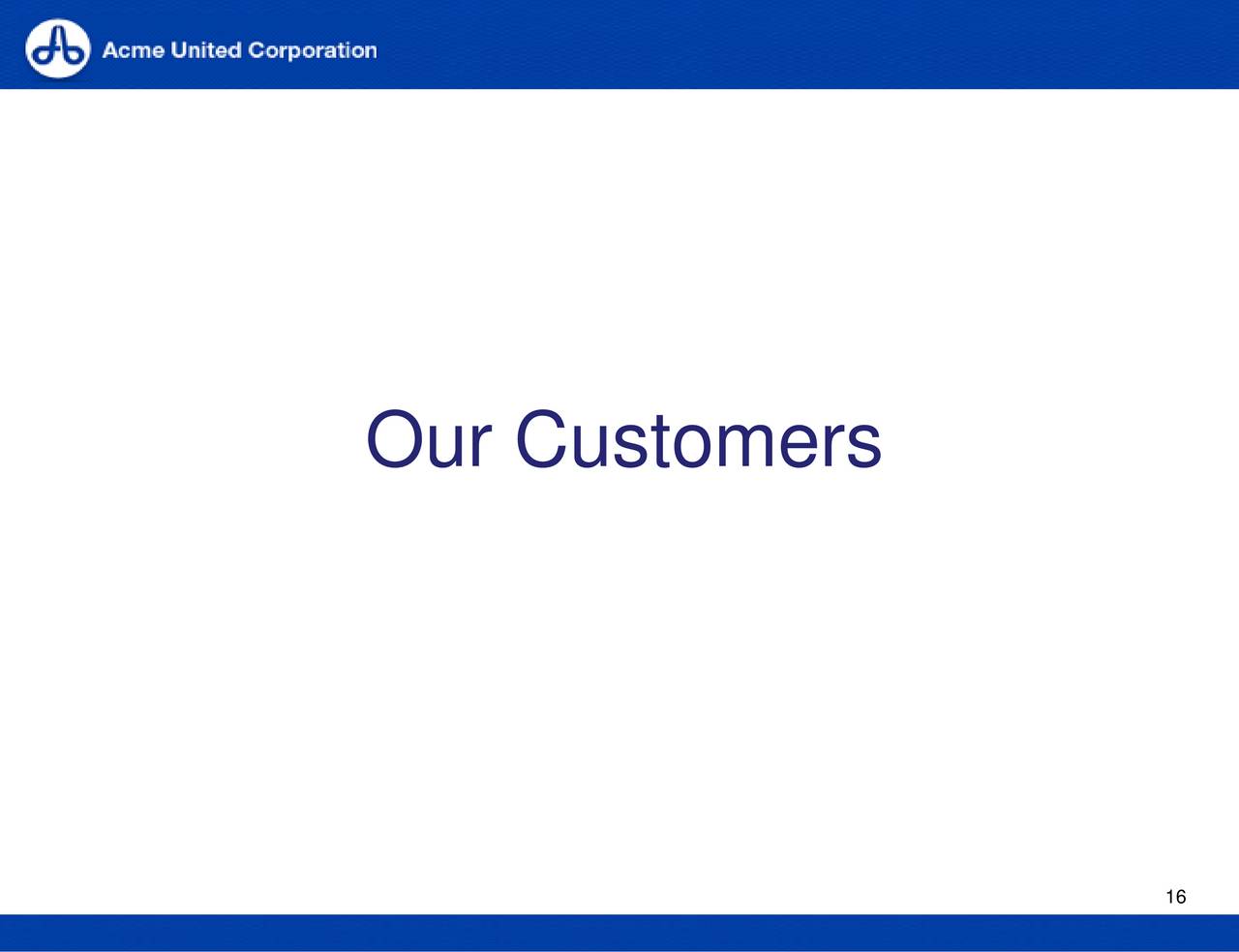 Acme United Corporation

Our Customers

16